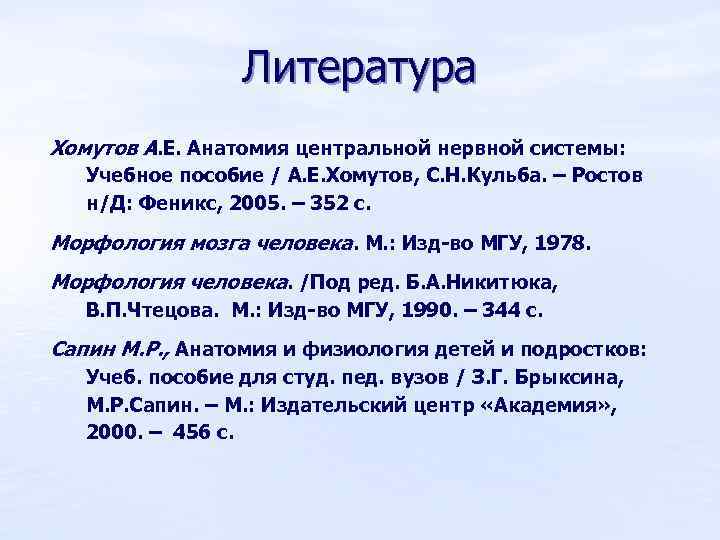 Литература

Хомутов А.Е. Анатомия центральной нервной системы: Учебное пособие / А.Е.Хомутов, С.Н.Кульба. – Ростов н/Д: Феникс, 2005. – 352 с.

Морфология мозга человека. М.: Изд-во МГУ, 1978.

Морфология человека. /Под ред. Б.А.Никитюка, В.П.Чтецова. М.: Изд-во МГУ, 1990. – 344 с.

Сапин М.Р., Анатомия и физиология детей и подростков: Учеб. пособие для студ. пед. вузов / З.Г. Брыксина, М.Р.Сапин. – М.: Издательский центр «Академия», 2000. – 456 с.